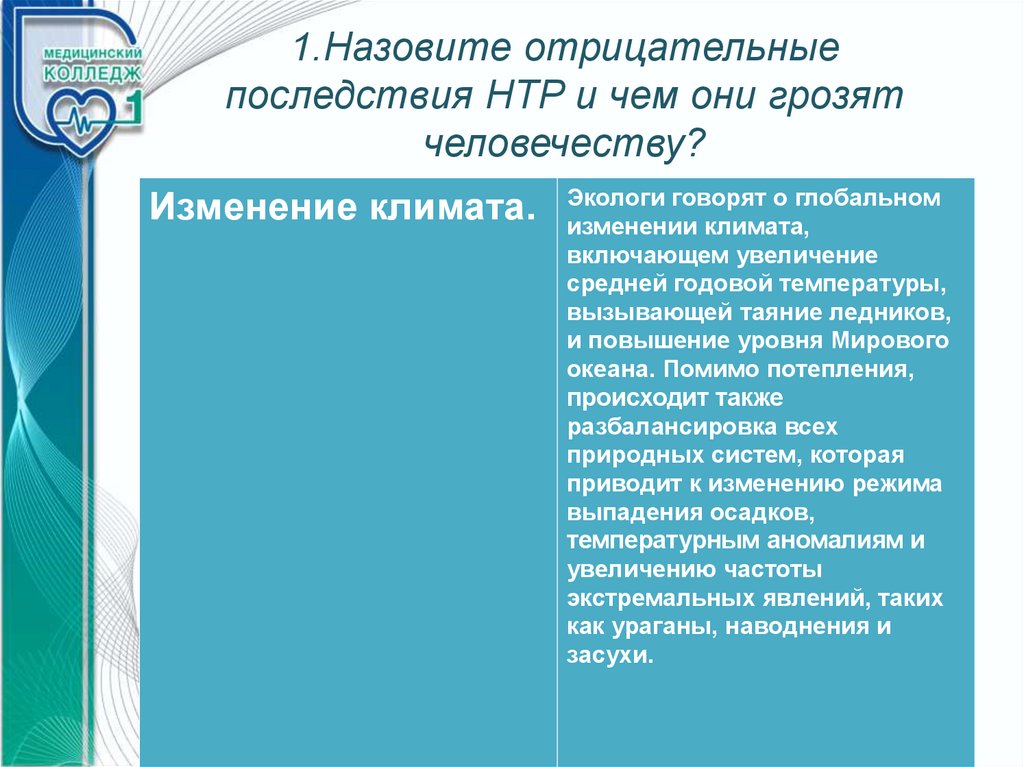 МЕДИЦИНСКИЙ КОЛЛЕДЖ 1

1.Назовите отрицательные последствия НТР и чем они грозят человечеству?

| Изменение климата. | Экологи говорят о глобальном изменении климата, включающем увеличение средней годовой температуры, вызывающей таяние ледников, и повышение уровня Мирового океана. Помимо потепления, происходит также разбалансировка всех природных систем, которая приводит к изменению режима выпадения осадков, температурным аномалиям и увеличению частоты экстремальных явлений, таких как ураганы, наводнения и засухи. |
|---|---|